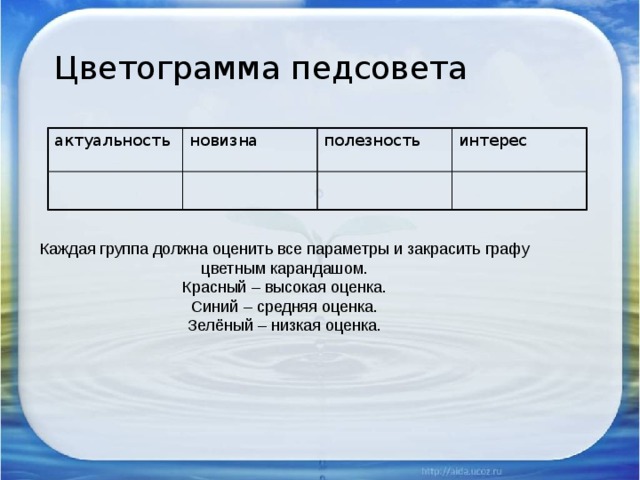 Цветограмма педсовета

| актуальность | новизна | полезность | интерес |
|---|---|---|---|
| | | | |

Каждая группа должна оценить все параметры и закрасить графу цветным карандашом.
Красный – высокая оценка.
Синий – средняя оценка.
Зелёный – низкая оценка.

http://aida.ucoz.ru